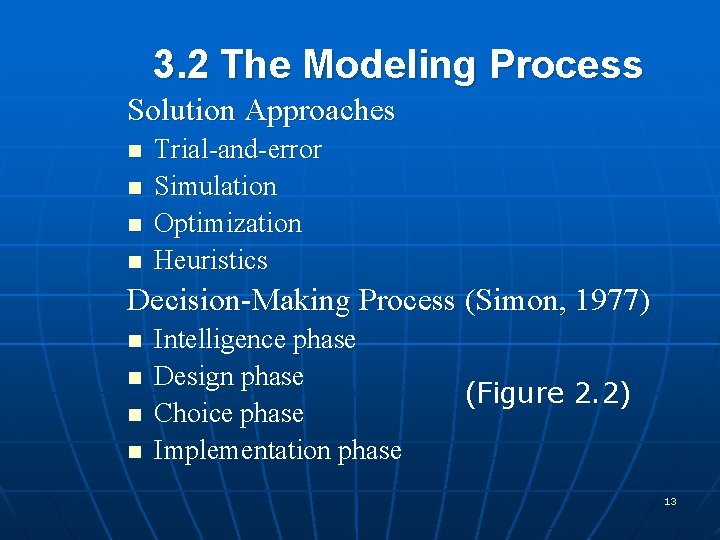 3.2 The Modeling Process

Solution Approaches

- Trial-and-error
- Simulation
- Optimization
- Heuristics

Decision-Making Process (Simon, 1977)

- Intelligence phase
- Design phase
- Choice phase
- Implementation phase

(Figure 2.2)

13